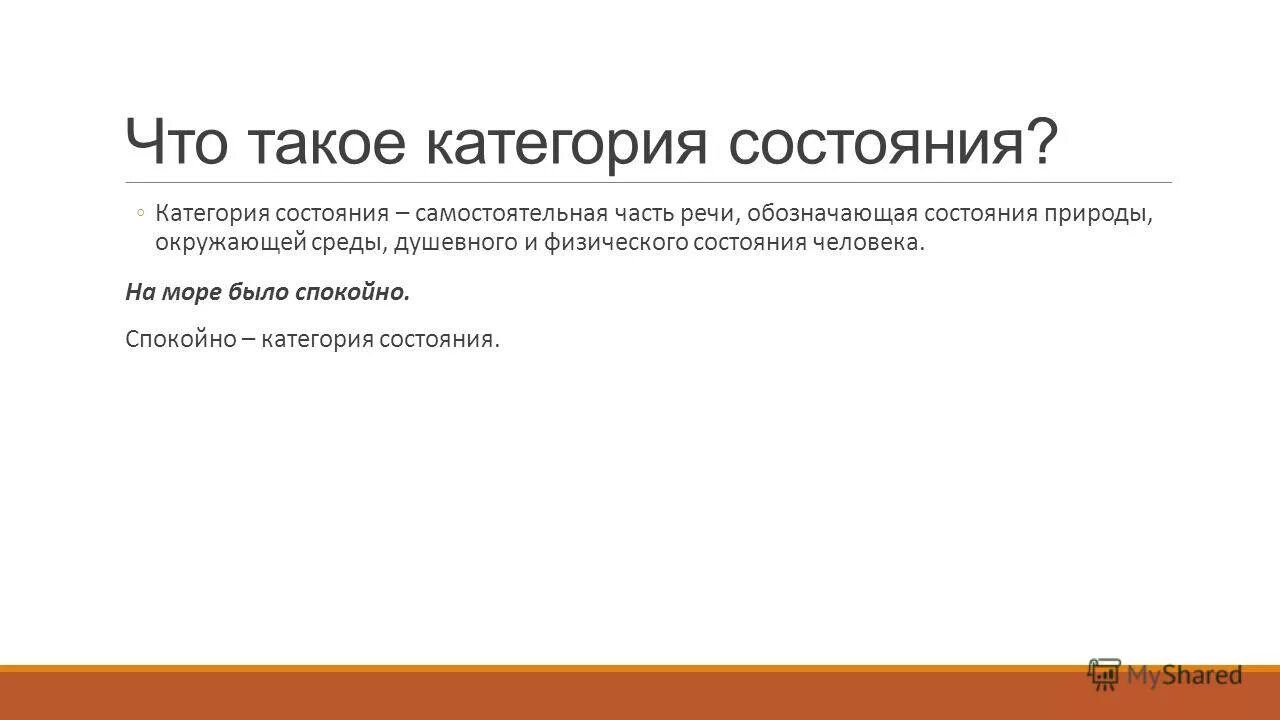 Что такое категория состояния?

◦ Категория состояния – самостоятельная часть речи, обозначающая состояния природы, окружающей среды, душевного и физического состояния человека.

На море было спокойно.

Спокойно – категория состояния.

MyShared